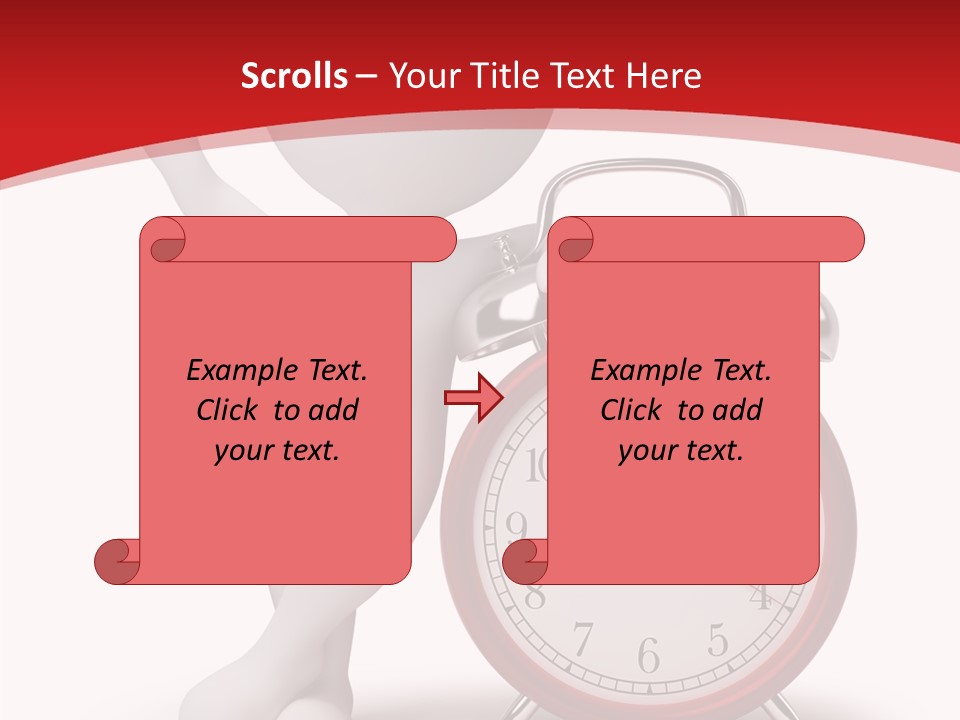 Scrolls – Your Title Text Here

Example Text. Click to add your text.

Example Text. Click to add your text.

10
9
8
7
6
5
4